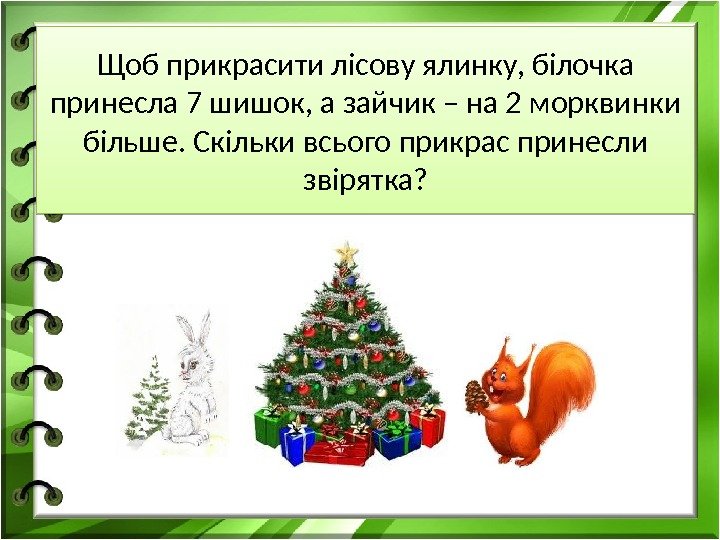 Щоб прикрасити лісову ялинку, білочка принесла 7 шишок, а зайчик – на 2 морквинки більше. Скільки всього прикрас принесли звірятка?